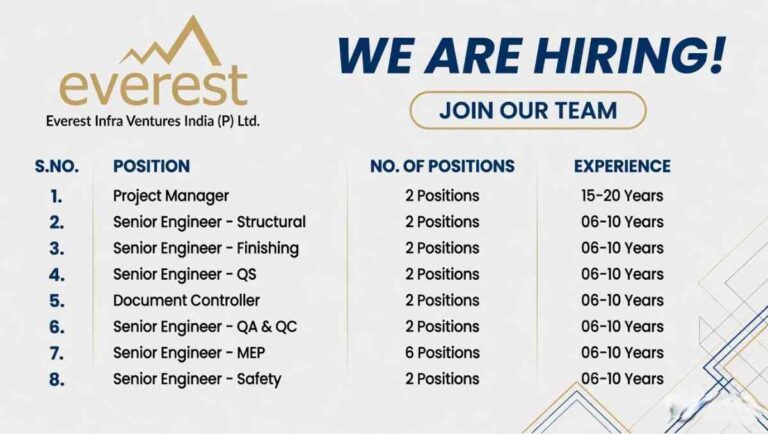 everest
Everest Infra Ventures India (P) Ltd.

WE ARE HIRING!

JOIN OUR TEAM

| S.NO. | POSITION | NO. OF POSITIONS | EXPERIENCE |
|---|---|---|---|
| 1. | Project Manager | 2 Positions | 15-20 Years |
| 2. | Senior Engineer - Structural | 2 Positions | 06-10 Years |
| 3. | Senior Engineer - Finishing | 2 Positions | 06-10 Years |
| 4. | Senior Engineer - QS | 2 Positions | 06-10 Years |
| 5. | Document Controller | 2 Positions | 06-10 Years |
| 6. | Senior Engineer - QA & QC | 2 Positions | 06-10 Years |
| 7. | Senior Engineer - MEP | 6 Positions | 06-10 Years |
| 8. | Senior Engineer - Safety | 2 Positions | 06-10 Years |